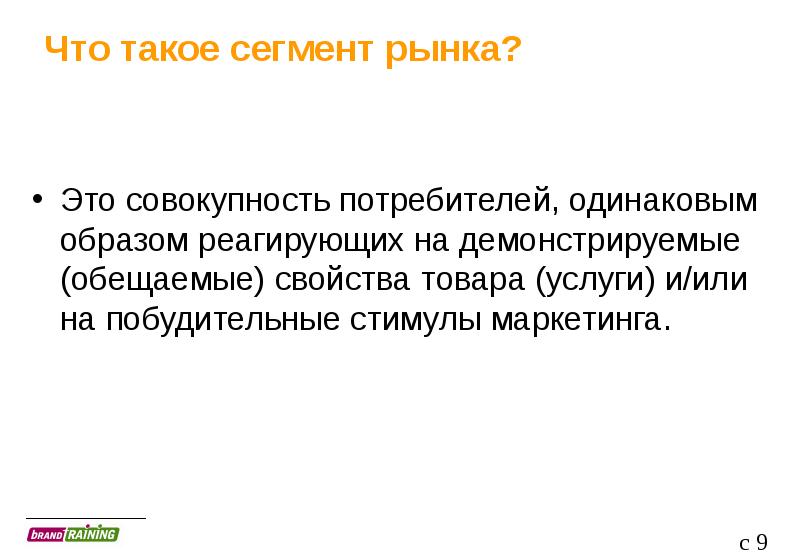 Что такое сегмент рынка?

• Это совокупность потребителей, одинаковым образом реагирующих на демонстрируемые (обещаемые) свойства товара (услуги) и/или на побудительные стимулы маркетинга.

BRAND TRAINING

с 9